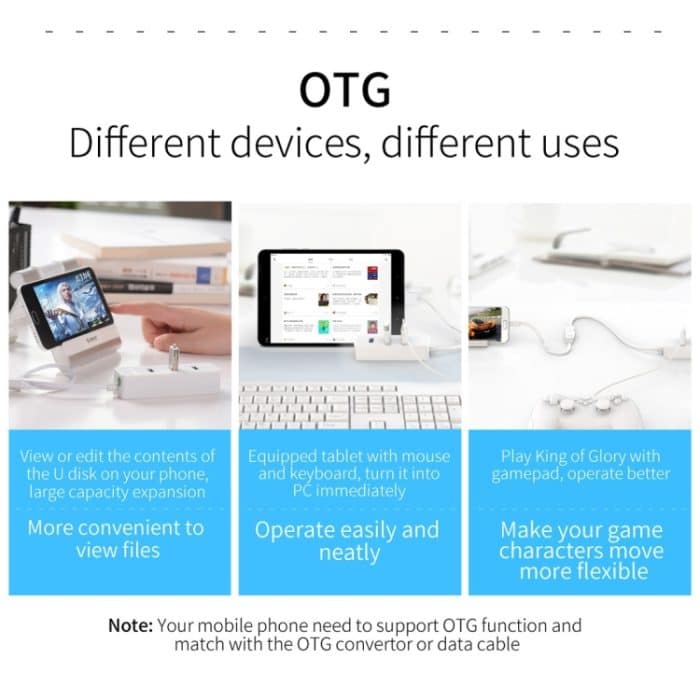 OTG
Different devices, different uses

View or edit the contents of the U disk on your phone, large capacity expansion

More convenient to view files

Equipped tablet with mouse and keyboard, turn it into PC immediately

Operate easily and neatly

Play King of Glory with gamepad, operate better

Make your game characters move more flexible

Note: Your mobile phone need to support OTG function and match with the OTG convertor or data cable